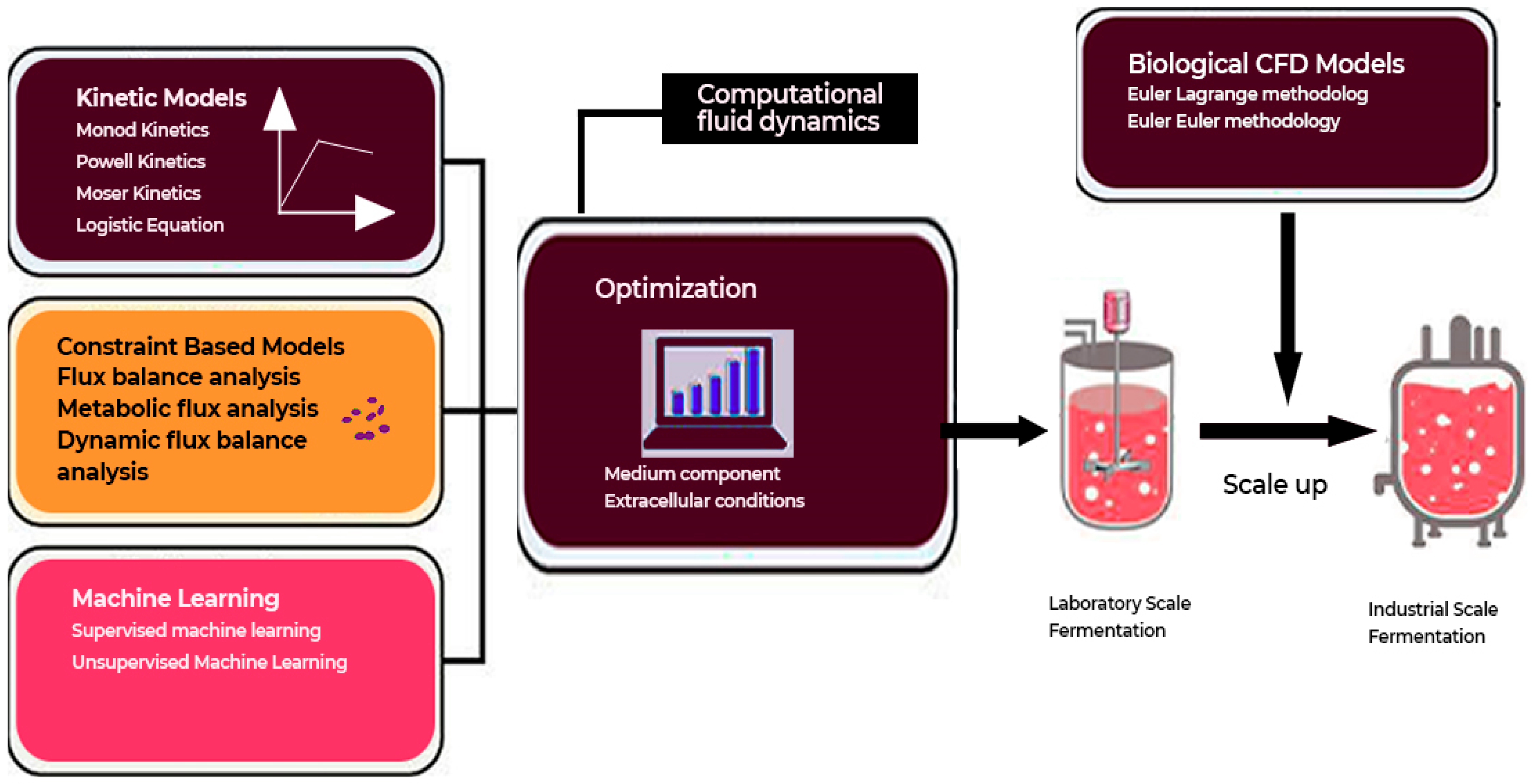 Kinetic Models
Monod Kinetics
Powell Kinetics
Moser Kinetics
Logistic Equation

Constraint Based Models
Flux balance analysis
Metabolic flux analysis
Dynamic flux balance analysis

Machine Learning
Supervised machine learning
Unsupervised Machine Learning

Computational fluid dynamics

Optimization

Medium component
Extracellular conditions

Biological CFD Models
Euler Lagrange methodolog
Euler Euler methodology

Scale up

Laboratory Scale Fermentation

Industrial Scale Fermentation